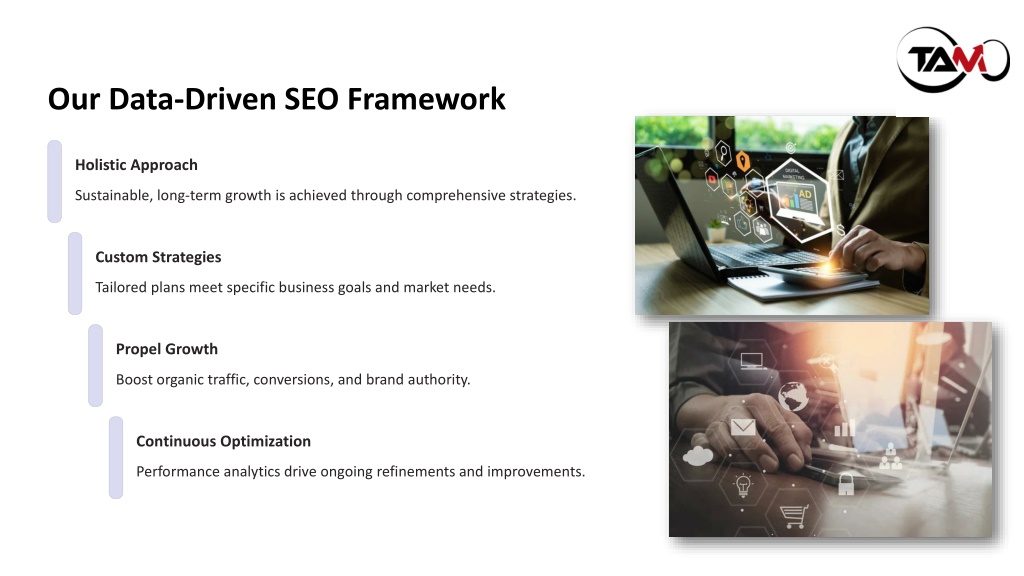 TAM

Our Data-Driven SEO Framework

Holistic Approach

Sustainable, long-term growth is achieved through comprehensive strategies.

Custom Strategies

Tailored plans meet specific business goals and market needs.

Propel Growth

Boost organic traffic, conversions, and brand authority.

Continuous Optimization

Performance analytics drive ongoing refinements and improvements.

DIGITAL MARKETING

AD